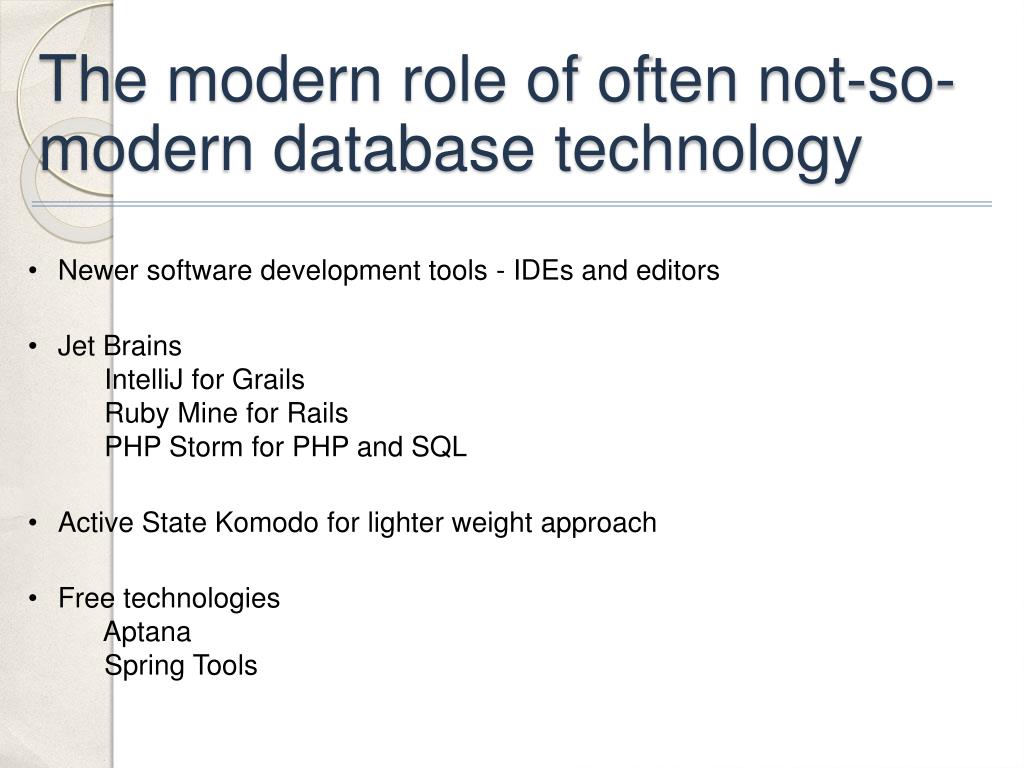 The modern role of often not-so-modern database technology

• Newer software development tools - IDEs and editors

• Jet Brains
IntelliJ for Grails
Ruby Mine for Rails
PHP Storm for PHP and SQL

• Active State Komodo for lighter weight approach

• Free technologies
Aptana
Spring Tools